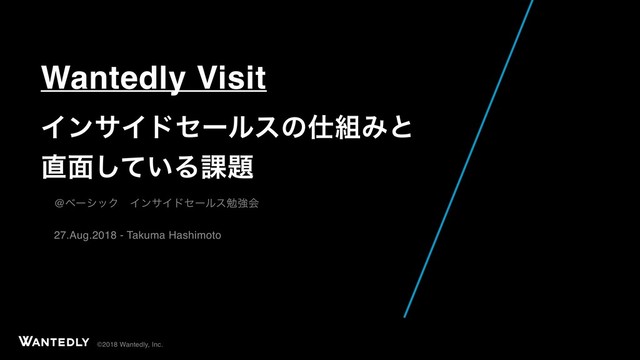 Wantedly Visit

インサイドセールスの仕組みと直面している課題

@ベーシック　インサイドセールス勉強会

27.Aug.2018 - Takuma Hashimoto

WANTEDLY ©2018 Wantedly, Inc.